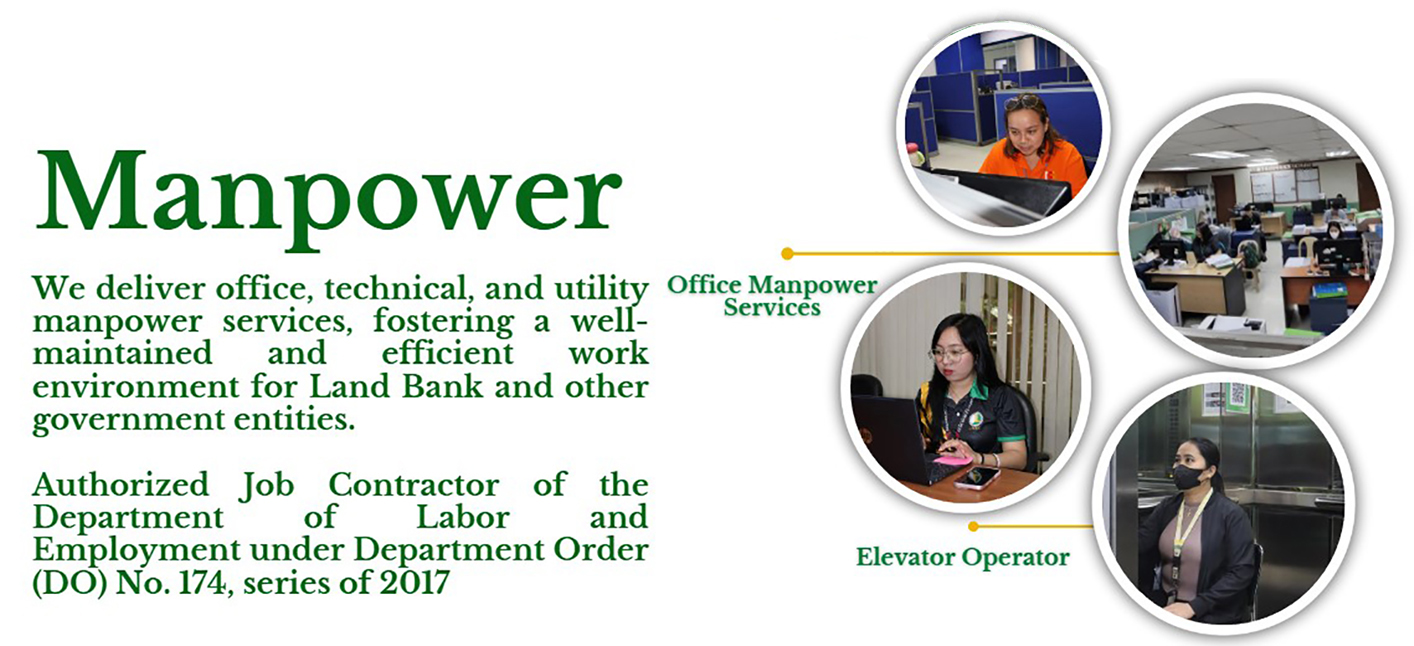 Manpower

We deliver office, technical, and utility manpower services, fostering a well-maintained and efficient work environment for Land Bank and other government entities.

Authorized Job Contractor of the Department of Labor and Employment under Department Order (DO) No. 174, series of 2017

Office Manpower Services

Elevator Operator